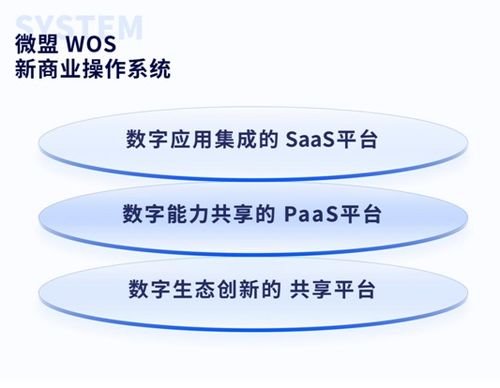 SYSTEM

微盟 WOS
新商业操作系统

数字应用集成的 SaaS平台

数字能力共享的 PaaS平台

数字生态创新的 共享平台